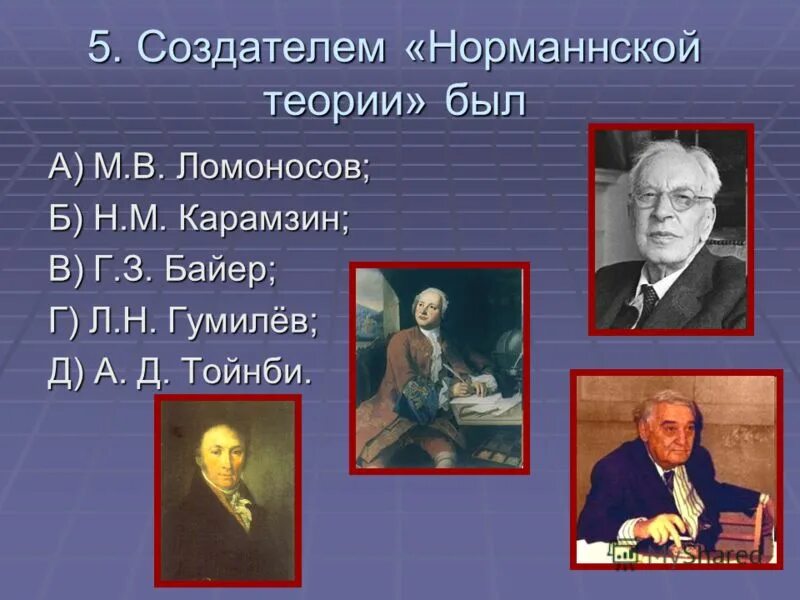 5. Создателем «Норманнской теории» был

А) М.В. Ломоносов;
Б) Н.М. Карамзин;
В) Г.З. Байер;
Г) Л.Н. Гумилёв;
Д) А. Д. Тойнби.

MyShared